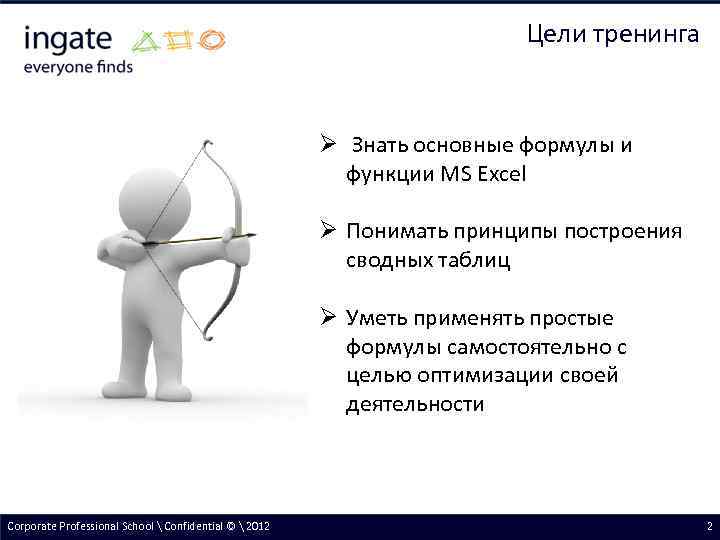 ingate
everyone finds

Цели тренинга

➢ Знать основные формулы и функции MS Excel

➢ Понимать принципы построения сводных таблиц

➢ Уметь применять простые формулы самостоятельно с целью оптимизации своей деятельности

Corporate Professional School \ Confidential © \ 2012

2